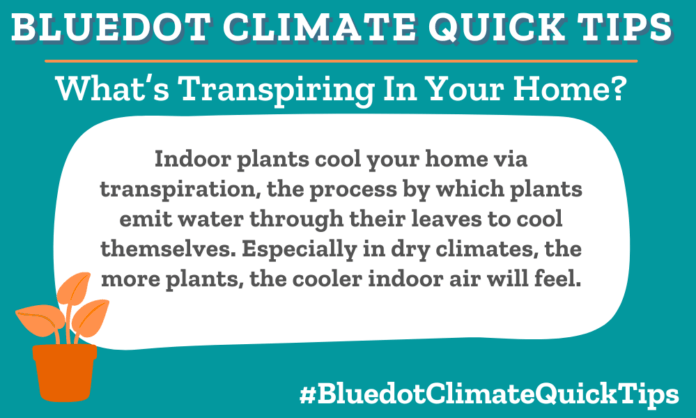 BLUEDOT CLIMATE QUICK TIPS

What's Transpiring In Your Home?

Indoor plants cool your home via transpiration, the process by which plants emit water through their leaves to cool themselves. Especially in dry climates, the more plants, the cooler indoor air will feel.

#BluedotClimateQuickTips